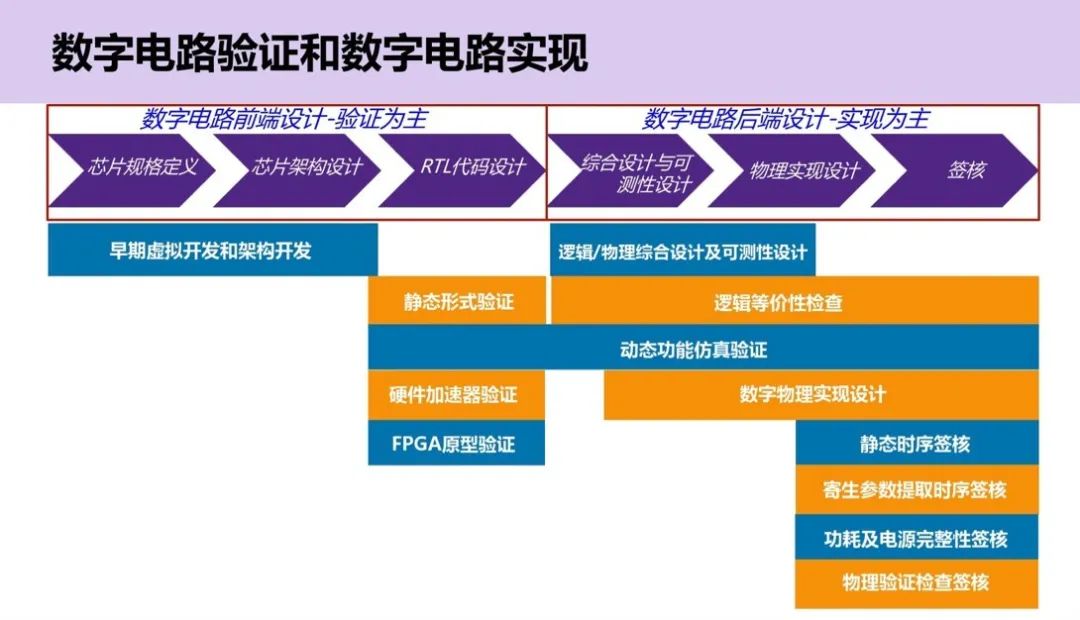 数字电路验证和数字电路实现

数字电路前端设计-验证为主

芯片规格定义

芯片架构设计

RTL代码设计

数字电路后端设计-实现为主

综合设计与可测性设计

物理实现设计

签核

早期虚拟开发和架构开发

逻辑/物理综合设计及可测性设计

静态形式验证

逻辑等价性检查

动态功能仿真验证

硬件加速器验证

数字物理实现设计

FPGA原型验证

静态时序签核

寄生参数提取时序签核

功耗及电源完整性签核

物理验证检查签核